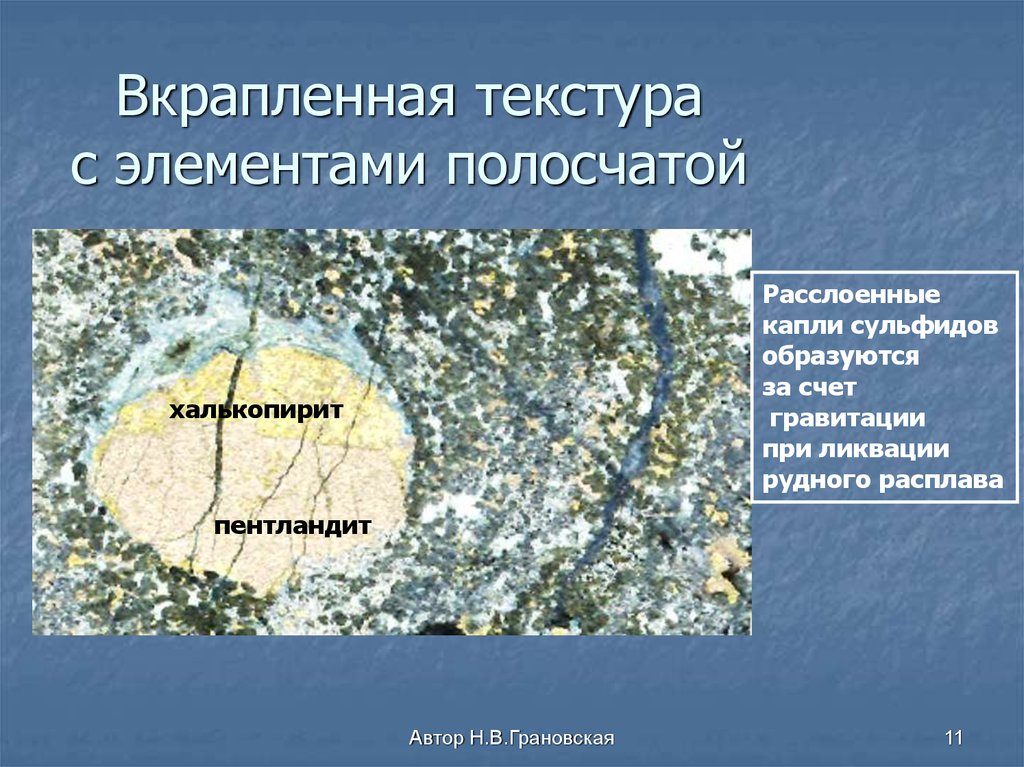 Вкрапленная текстура
с элементами полосчатой

халькопирит

пентландит

Расслоенные
капли сульфидов
образуются
за счет
гравитации
при ликвации
рудного расплава

Автор Н.В.Грановская

11